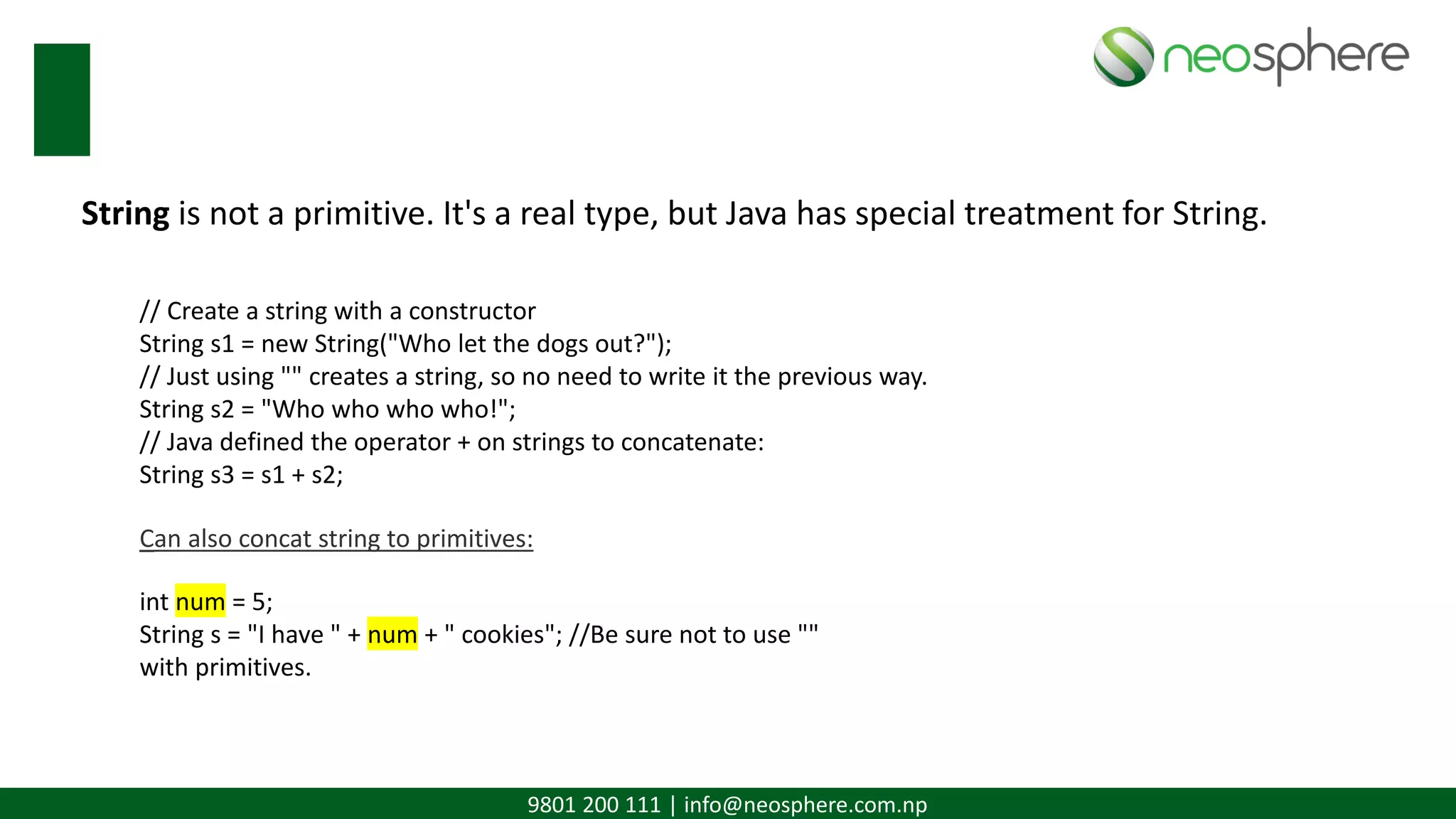 neosphere

String is not a primitive. It's a real type, but Java has special treatment for String.

// Create a string with a constructor
String s1 = new String("Who let the dogs out?");
// Just using "" creates a string, so no need to write it the previous way.
String s2 = "Who who who who!";
// Java defined the operator + on strings to concatenate:
String s3 = s1 + s2;

Can also concat string to primitives:

int num = 5;
String s = "I have " + num + " cookies"; //Be sure not to use ""
with primitives.

9801 200 111 | info@neosphere.com.np